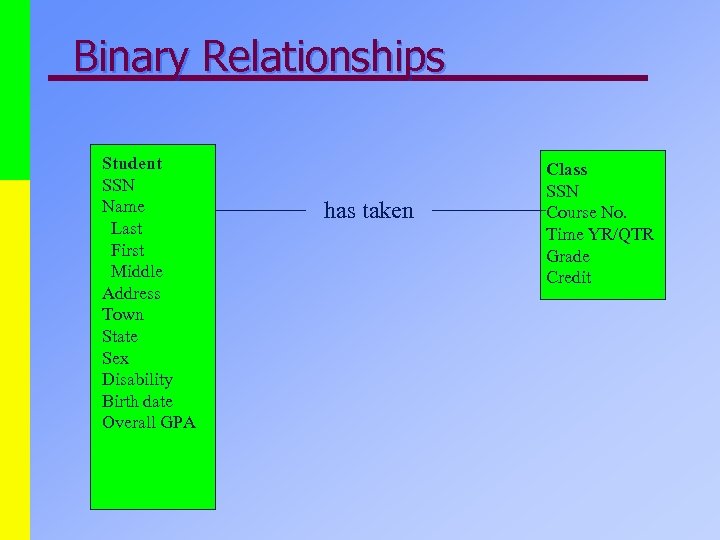 Binary Relationships

Student
SSN
Name
Last
First
Middle
Address
Town
State
Sex
Disability
Birth date
Overall GPA

has taken

Class
SSN
Course No.
Time YR/QTR
Grade
Credit